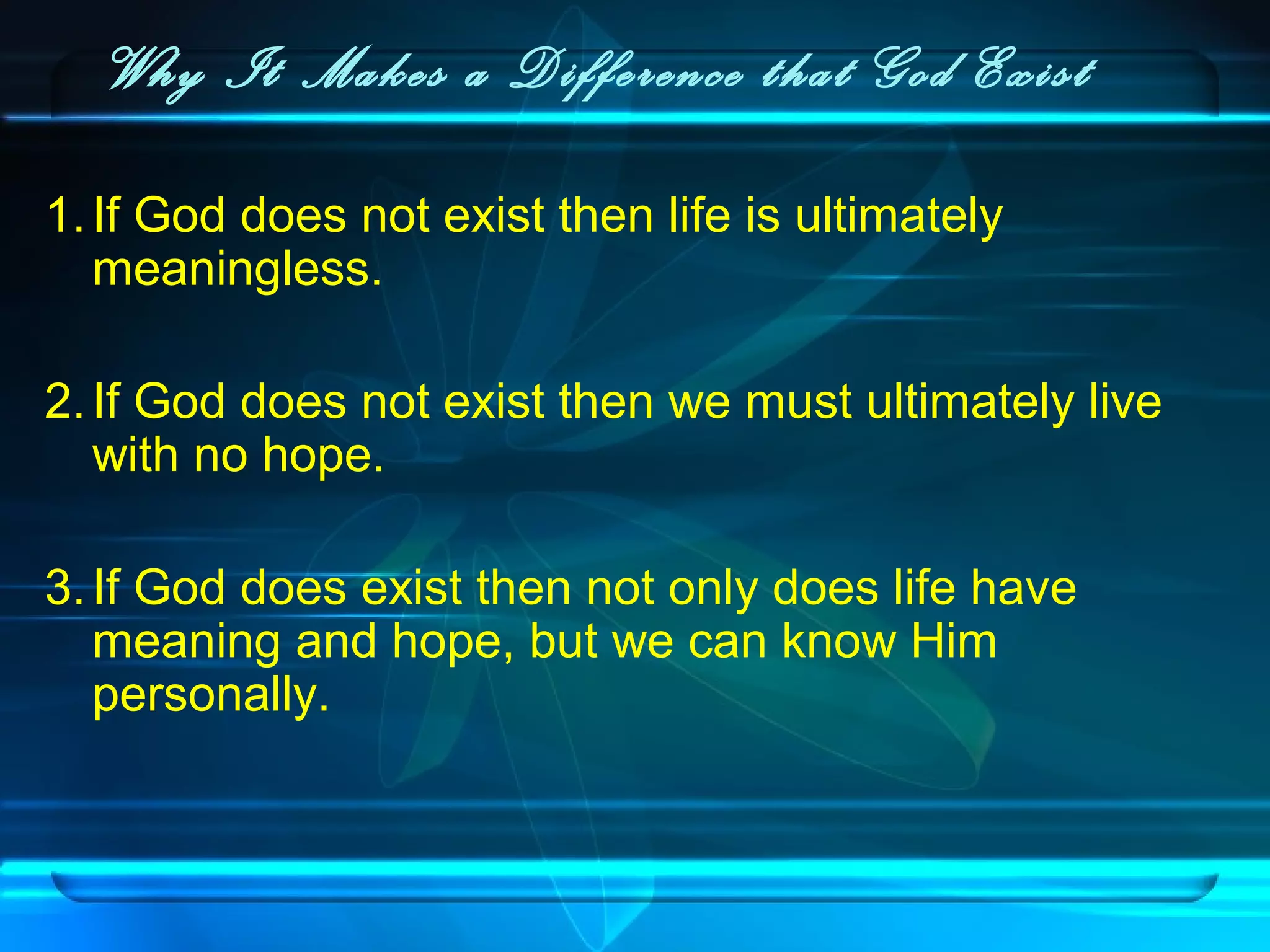 Why It Makes a Difference that God Exist

1. If God does not exist then life is ultimately meaningless.

2. If God does not exist then we must ultimately live with no hope.

3. If God does exist then not only does life have meaning and hope, but we can know Him personally.